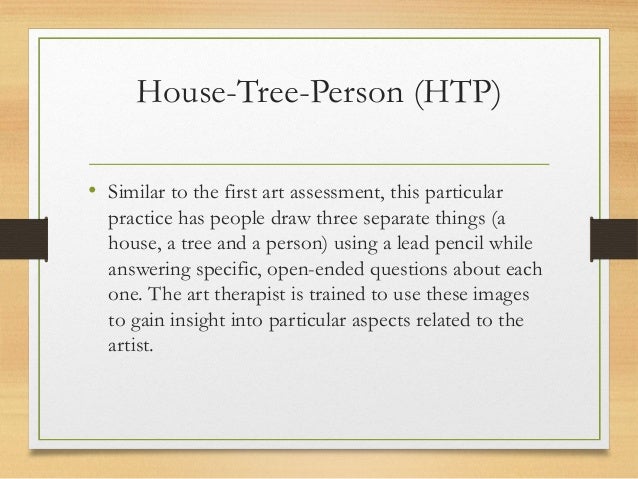 House-Tree-Person (HTP)

• Similar to the first art assessment, this particular practice has people draw three separate things (a house, a tree and a person) using a lead pencil while answering specific, open-ended questions about each one. The art therapist is trained to use these images to gain insight into particular aspects related to the artist.